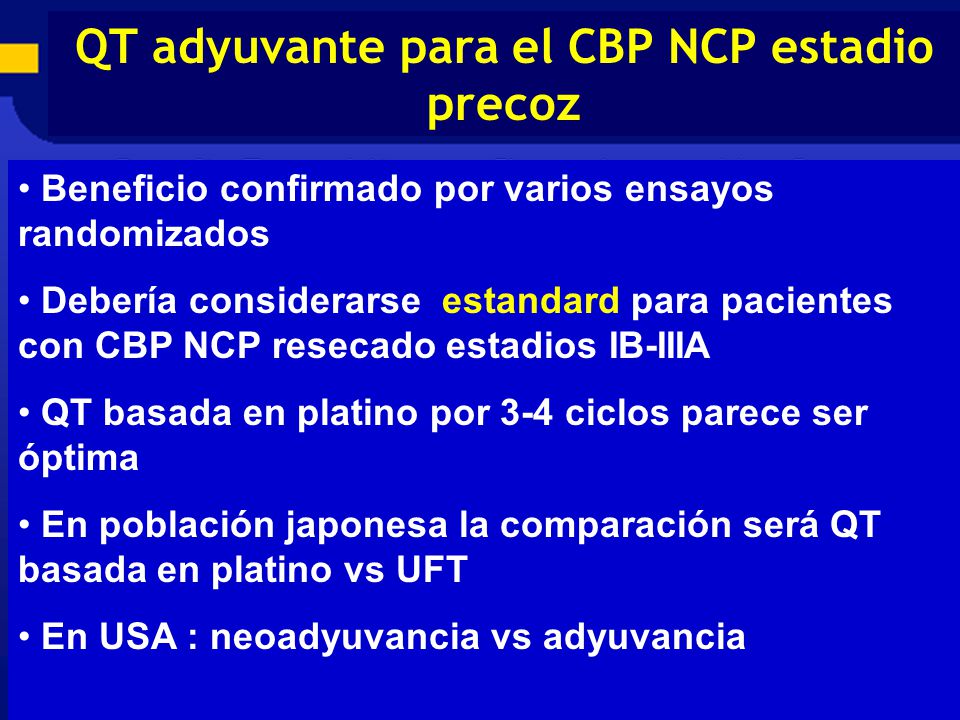 QT adyuvante para el CBP NCP estadio precoz

• Beneficio confirmado por varios ensayos randomizados

• Debería considerarse estandard para pacientes con CBP NCP resecado estadios IB-IIIA

• QT basada en platino por 3-4 ciclos parece ser óptima

• En población japonesa la comparación será QT basada en platino vs UFT

• En USA : neoadyuvancia vs adyuvancia